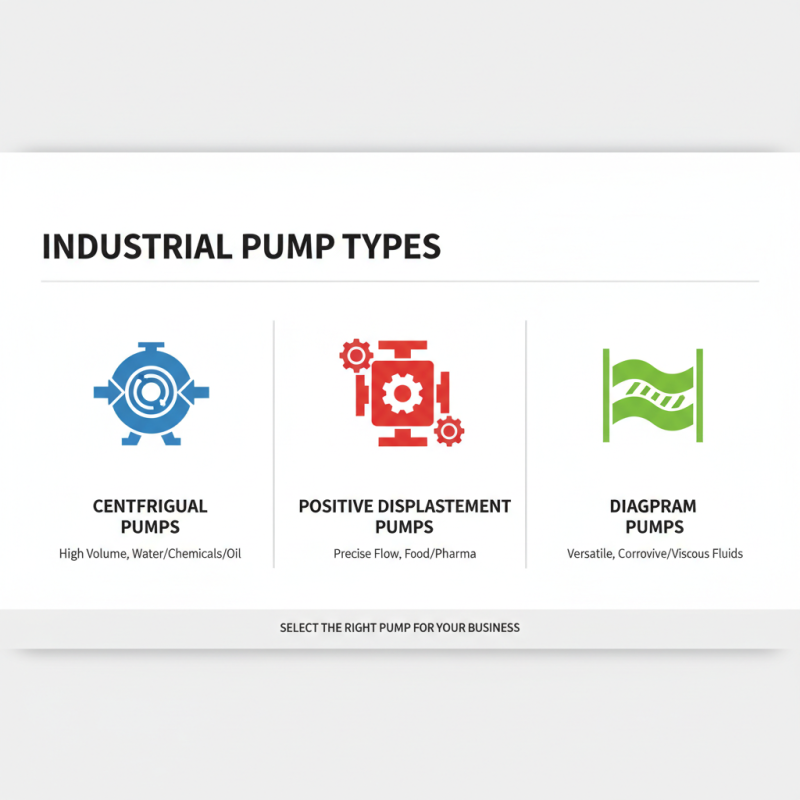 INDUSTRIAL PUMP TYPES

CENTFRIGUAL PUMPS
High Volume, Water/Chemicals/Oil

POSITIVE DISPLASTEMENT PUMPS
Precise Flow, Food/Pharma

DIAGPRAM PUMPS
Versatile, Corrovive/Viscous Fluids

SELECT THE RIGHT PUMP FOR YOUR BUSINESS